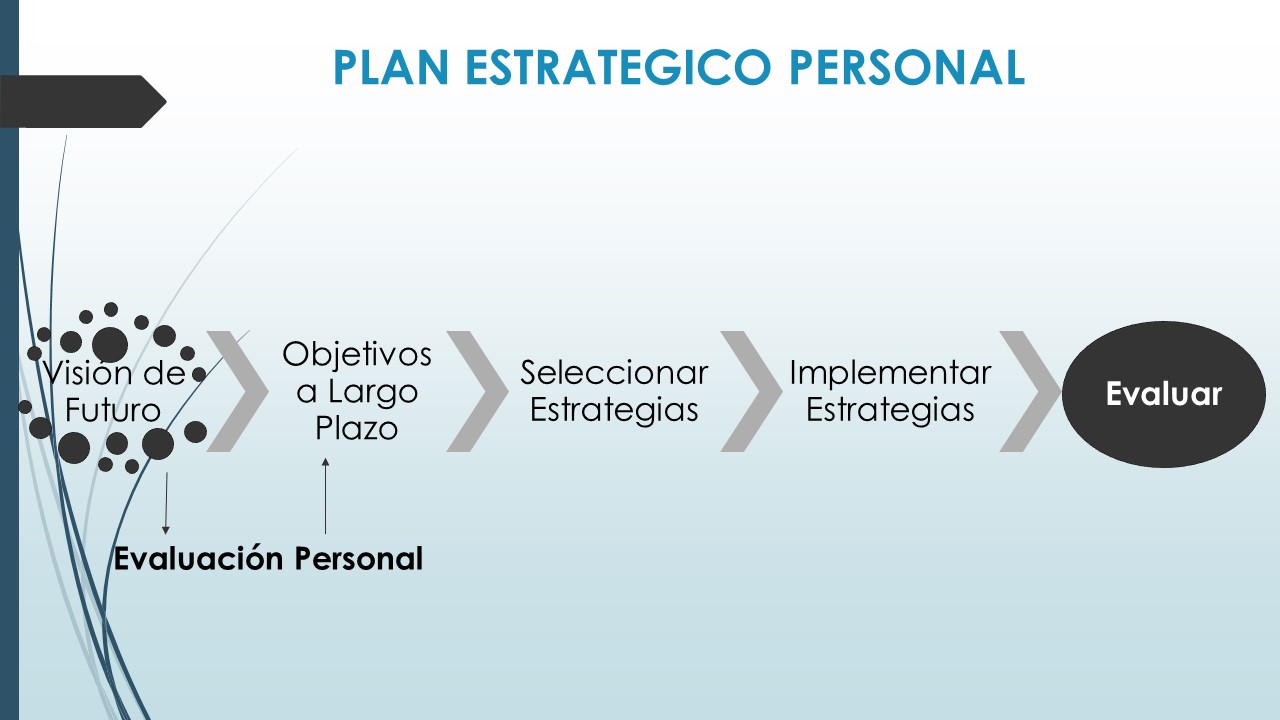 PLAN ESTRATEGICO PERSONAL

Visión de Futuro

Objetivos a Largo Plazo

Seleccionar Estrategias

Implementar Estrategias

Evaluar

Evaluación Personal